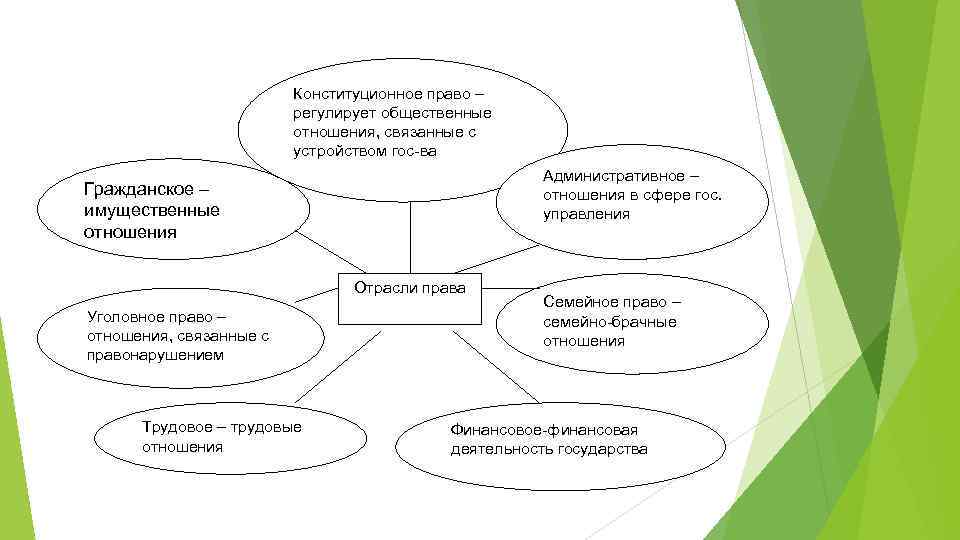 Конституционное право – регулирует общественные отношения, связанные с устройством гос-ва

Гражданское – имущественные отношения

Административное – отношения в сфере гос. управления

Отрасли права

Уголовное право – отношения, связанные с правонарушением

Семейное право – семейно-брачные отношения

Трудовое – трудовые отношения

Финансовое-финансовая деятельность государства